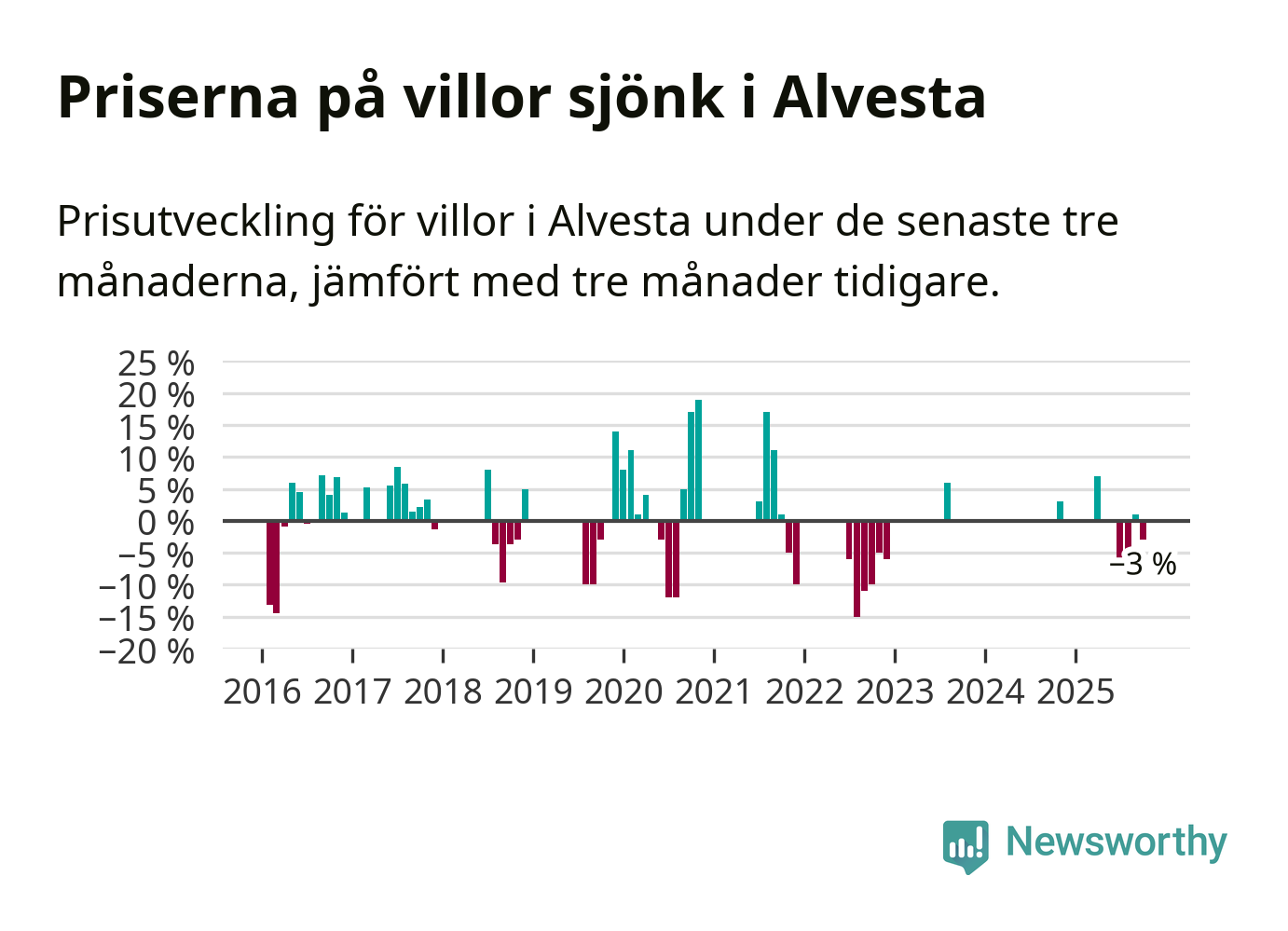 Priserna på villor sjönk i Alvesta

Prisutveckling för villor i Alvesta under de senaste tre månaderna, jämfört med tre månader tidigare.

25 %
20 %
15 %
10 %
5 %
0 %
−5 %
−10 %
−15 %
−20 %

−3 %

2016 2017 2018 2019 2020 2021 2022 2023 2024 2025

Newsworthy